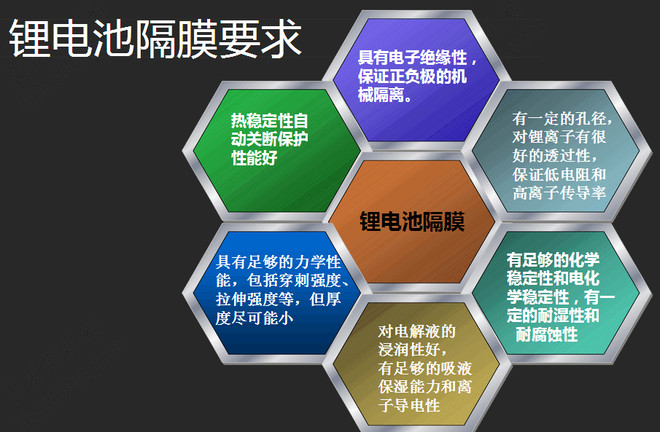 锂电池隔膜要求

具有电子绝缘性，保证正负极的机械隔离。

热稳定性自动关断保护性能好

有一定的孔径，对锂离子有很好的透过性，保证低电阻和高离子传导率

锂电池隔膜

具有足够的力学性能，包括穿刺强度、拉伸强度等，但厚度尽可能小

有足够的化学稳定性和电化学稳定性，有一定的耐湿性和耐腐蚀性

对电解液的浸润性好，有足够的吸液保湿能力和离子导电性